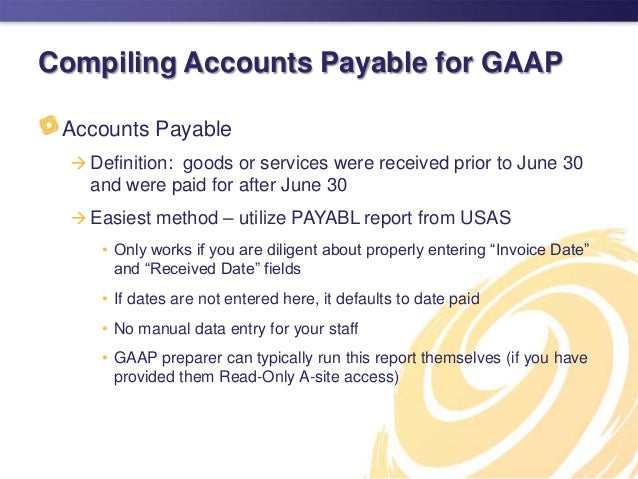 Compiling Accounts Payable for GAAP

Accounts Payable

→ Definition: goods or services were received prior to June 30 and were paid for after June 30

→ Easiest method – utilize PAYABL report from USAS

• Only works if you are diligent about properly entering “Invoice Date” and “Received Date” fields

• If dates are not entered here, it defaults to date paid

• No manual data entry for your staff

• GAAP preparer can typically run this report themselves (if you have provided them Read-Only A-site access)